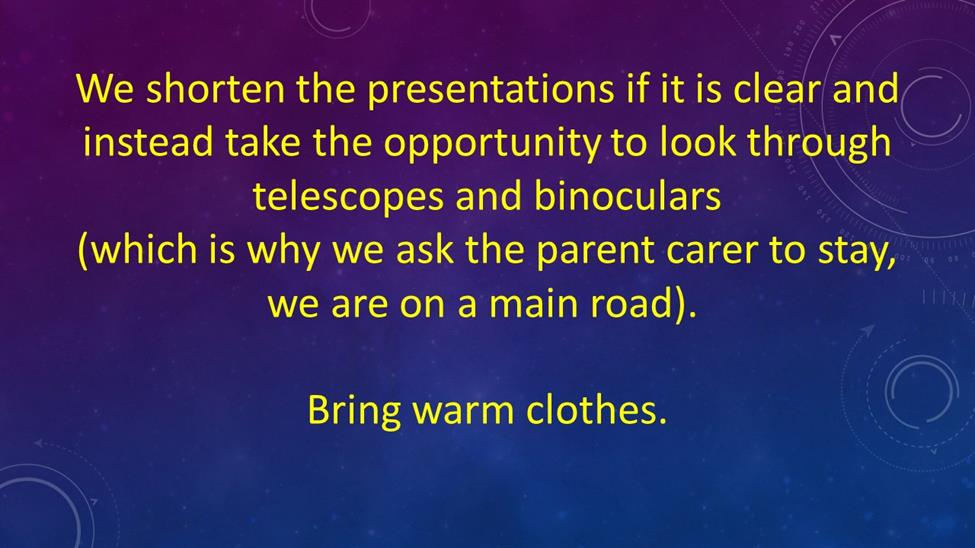 We shorten the presentations if it is clear and instead take the opportunity to look through telescopes and binoculars
(which is why we ask the parent carer to stay, we are on a main road).

Bring warm clothes.